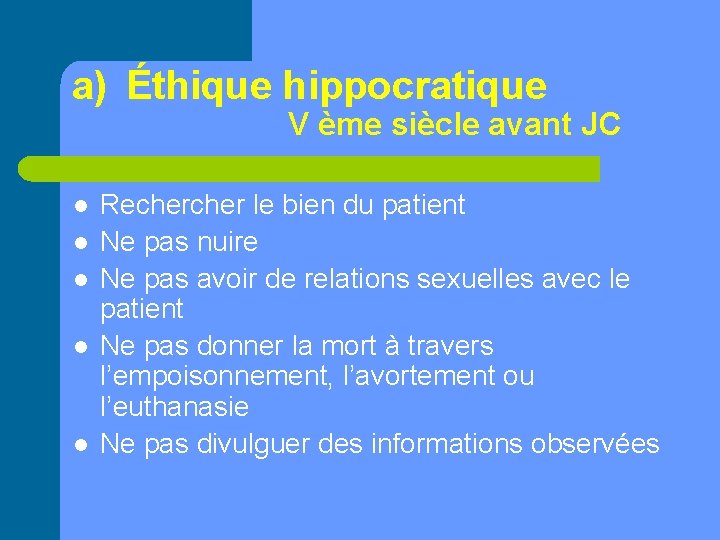 a) Éthique hippocratique
V ème siècle avant JC

- Rechercher le bien du patient
- Ne pas nuire
- Ne pas avoir de relations sexuelles avec le patient
- Ne pas donner la mort à travers l’empoisonnement, l’avortement ou l’euthanasie
- Ne pas divulguer des informations observées